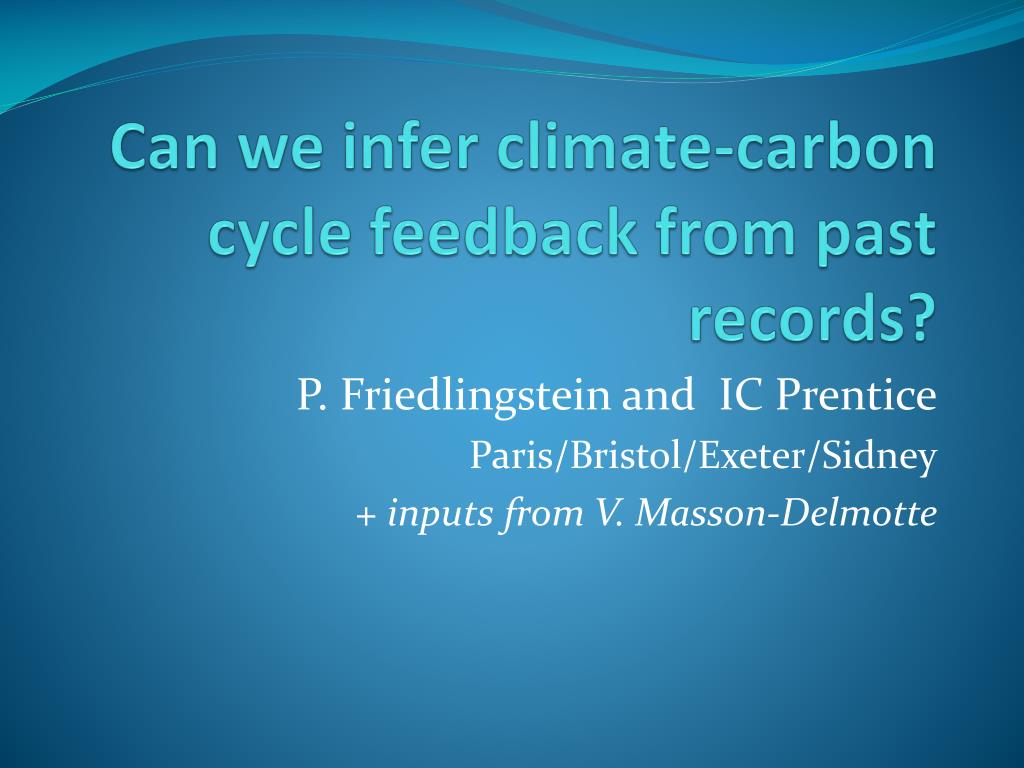 Can we infer climate-carbon cycle feedback from past records?

P. Friedlingstein and  IC Prentice

Paris/Bristol/Exeter/Sidney

+ inputs from V. Masson-Delmotte